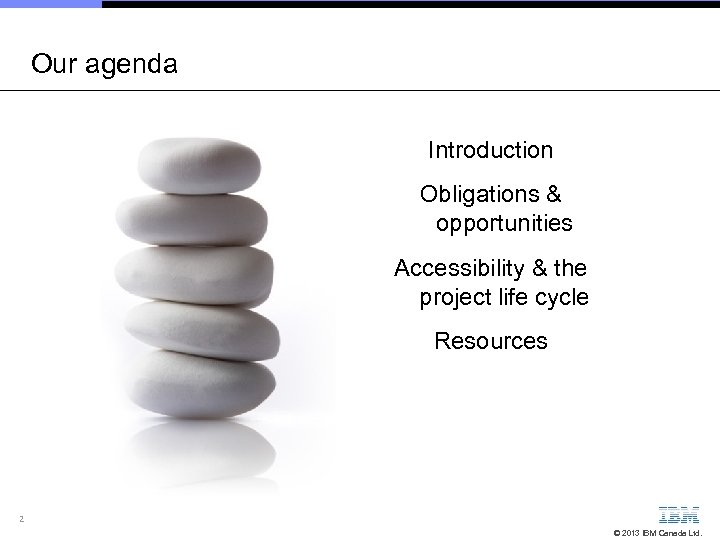 Our agenda

Introduction

Obligations & opportunities

Accessibility & the project life cycle

Resources

2

IBM

© 2013 IBM Canada Ltd.